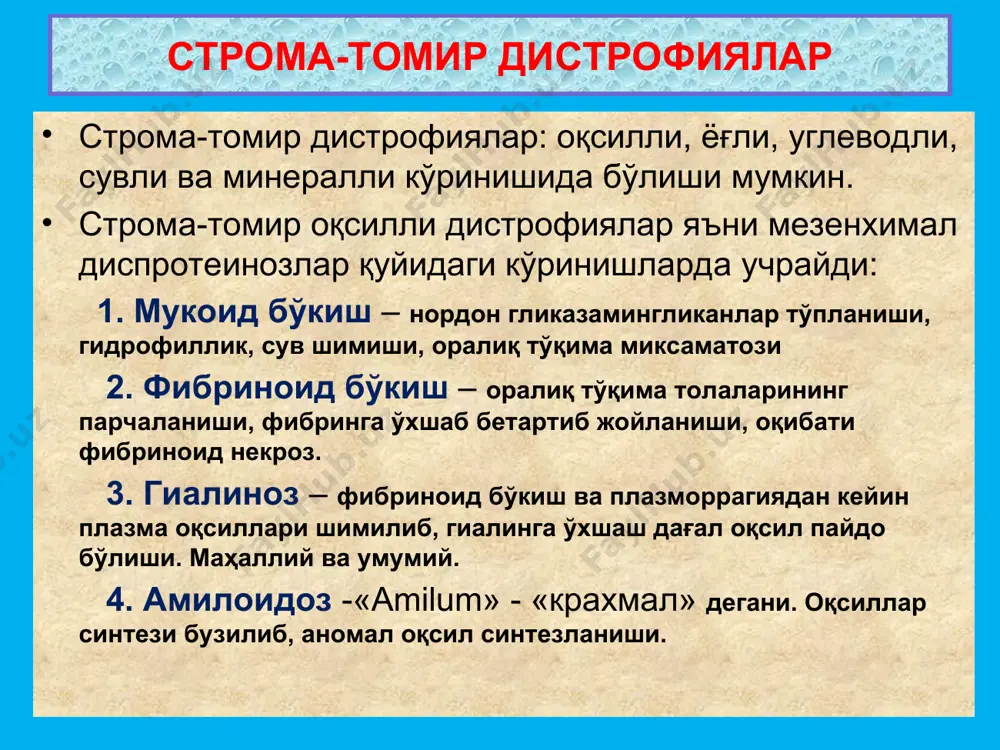 СТРОМА-ТОМИР ДИСТРОФИЯЛАР

• Строма-томир дистрофиялар: оқсилли, ёғли, углеводли, сувли ва минералли кўринишида бўлиши мумкин.

• Строма-томир оқсилли дистрофиялар яъни мезенхимал диспротеинозлар қуйидаги кўринишларда учрайди:

1. Мукоид бўкиш – нордон гликазамингликанлар тўпланиши, гидрофиллик, сув шимиши, оралиқ тўқима миксаматози

2. Фибриноид бўкиш – оралиқ тўқима толаларининг парчаланиши, фибринга ўхшаб бетартиб жойланиши, оқибати фибриноид некроз.

3. Гиалиноз – фибриноид бўкиш ва плазморрагиядан кейин плазма оқсиллари шимилиб, гиалинга ўхшаш дағал оқсил пайдо бўлиши. Маҳаллий ва умумий.

4. Амилоидоз -«Amilum» - «крахмал» дегани. Оқсиллар синтези бузилиб, аномал оқсил синтезланиши.

Fayllar.uz